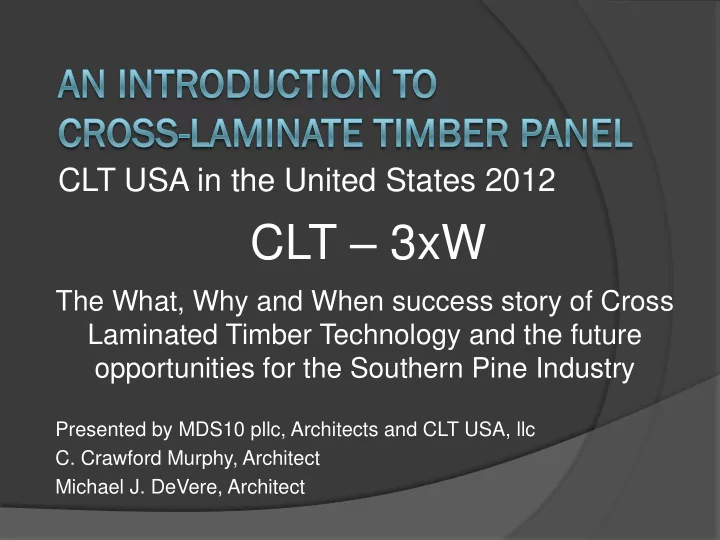 AN INTRODUCTION TO CROSS-LAMINATE TIMBER PANEL

CLT USA in the United States 2012

CLT – 3xW

The What, Why and When success story of Cross Laminated Timber Technology and the future opportunities for the Southern Pine Industry

Presented by MDS10 pllc, Architects and CLT USA, llc

C. Crawford Murphy, Architect

Michael J. DeVere, Architect